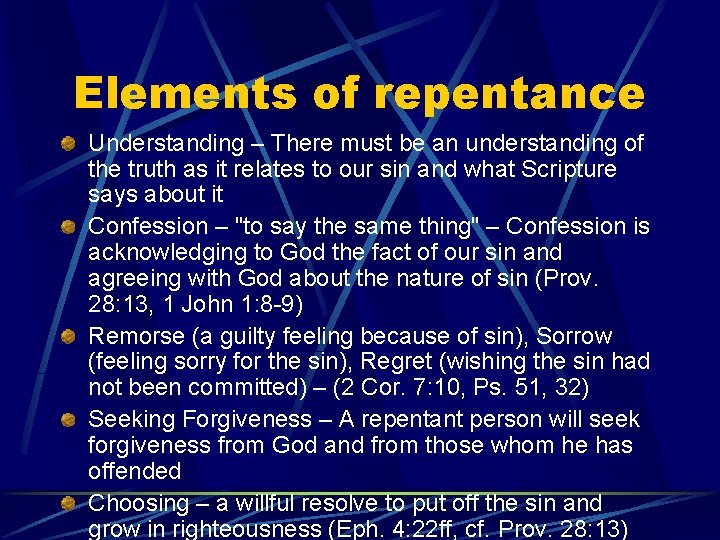 Elements of repentance

Understanding – There must be an understanding of the truth as it relates to our sin and what Scripture says about it

Confession – "to say the same thing" – Confession is acknowledging to God the fact of our sin and agreeing with God about the nature of sin (Prov. 28:13, 1 John 1:8-9)

Remorse (a guilty feeling because of sin), Sorrow (feeling sorry for the sin), Regret (wishing the sin had not been committed) – (2 Cor. 7:10, Ps. 51, 32)

Seeking Forgiveness – A repentant person will seek forgiveness from God and from those whom he has offended

Choosing – a willful resolve to put off the sin and grow in righteousness (Eph. 4:22ff, cf. Prov. 28:13)